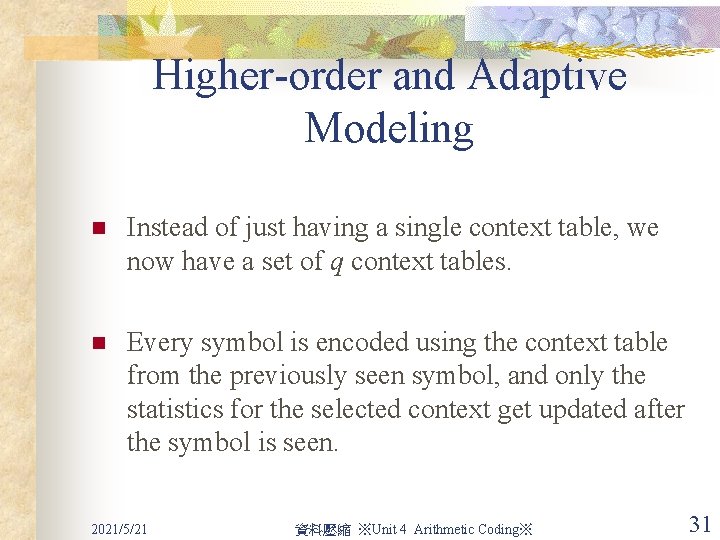 Higher-order and Adaptive Modeling

Instead of just having a single context table, we now have a set of $q$ context tables.

Every symbol is encoded using the context table from the previously seen symbol, and only the statistics for the selected context get updated after the symbol is seen.

2021/5/21

資料壓縮 ※Unit 4 Arithmetic Coding※

31